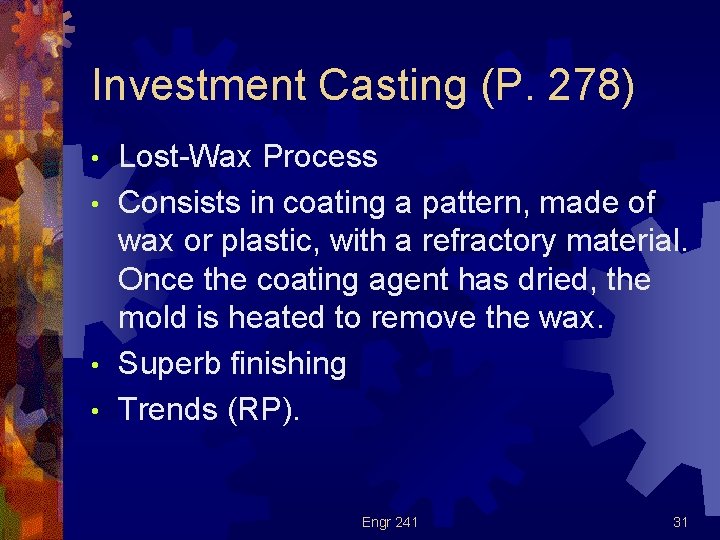 Investment Casting (P. 278)

• Lost-Wax Process
• Consists in coating a pattern, made of wax or plastic, with a refractory material. Once the coating agent has dried, the mold is heated to remove the wax.
• Superb finishing
• Trends (RP).

Engr 241

31